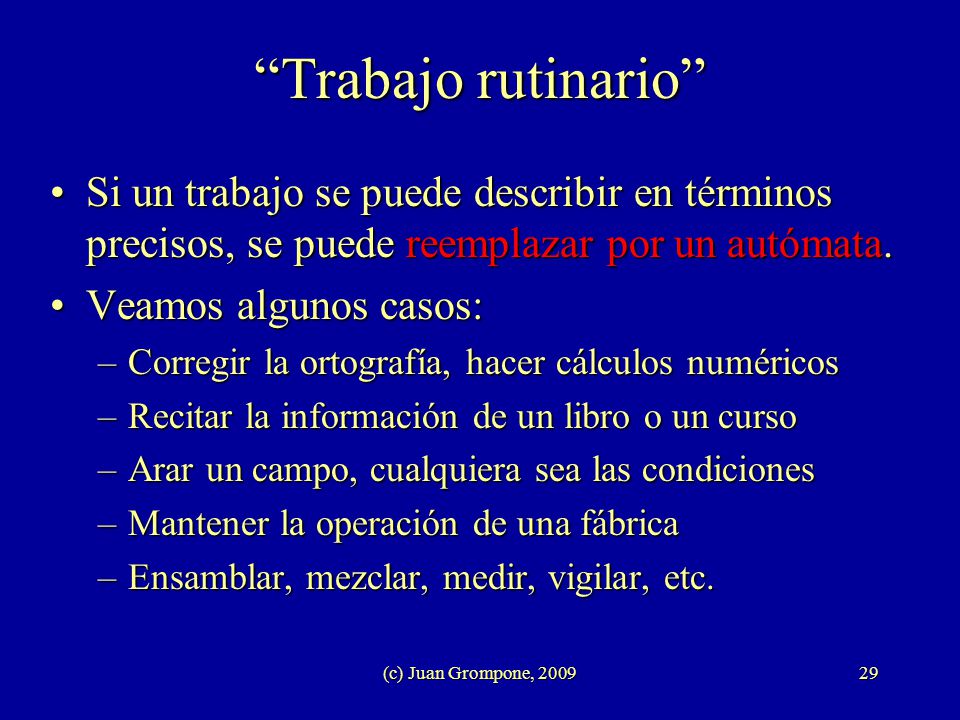 “Trabajo rutinario”

• Si un trabajo se puede describir en términos precisos, se puede reemplazar por un autómata.
• Veamos algunos casos:
– Corregir la ortografía, hacer cálculos numéricos
– Recitar la información de un libro o un curso
– Arar un campo, cualquiera sea las condiciones
– Mantener la operación de una fábrica
– Ensamblar, mezclar, medir, vigilar, etc.

(c) Juan Grompone, 2009

29